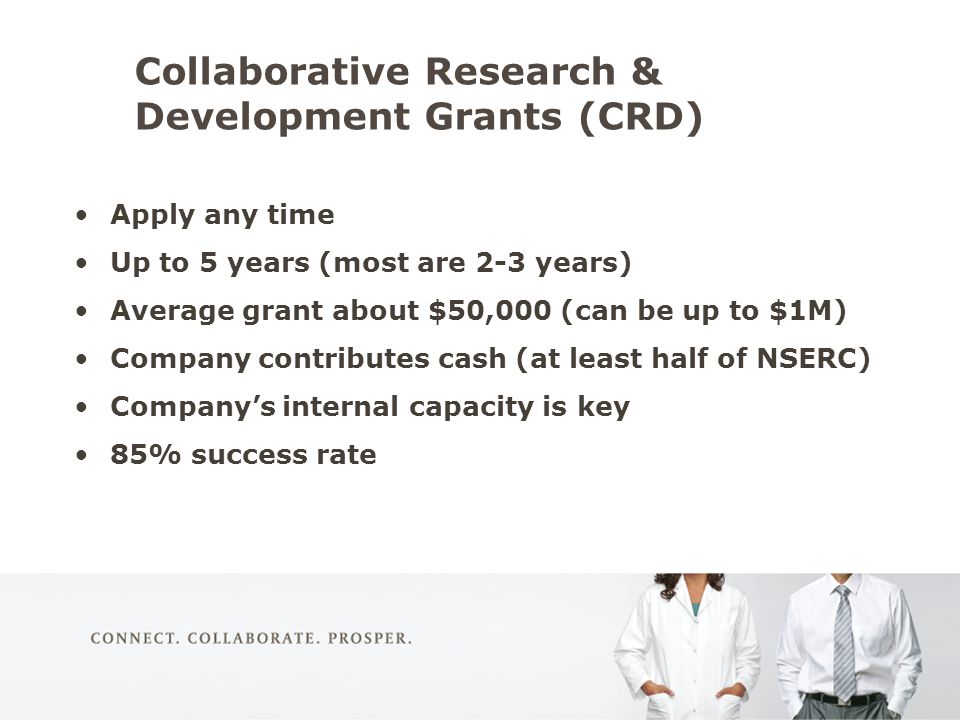 Collaborative Research & Development Grants (CRD)

• Apply any time
• Up to 5 years (most are 2-3 years)
• Average grant about \$50,000 (can be up to \$1M)
• Company contributes cash (at least half of NSERC)
• Company's internal capacity is key
• 85% success rate

CONNECT. COLLABORATE. PROSPER.